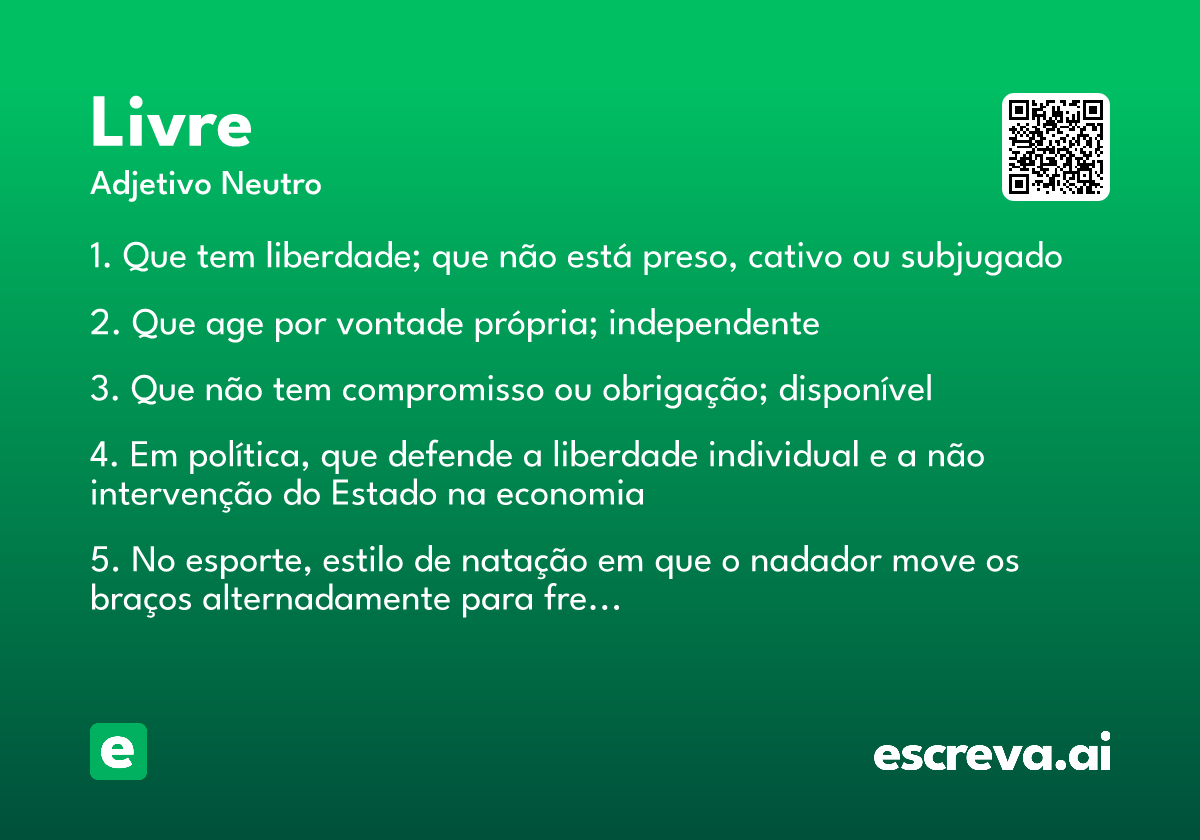 Livre
Adjetivo Neutro

1. Que tem liberdade; que não está preso, cativo ou subjugado

2. Que age por vontade própria; independente

3. Que não tem compromisso ou obrigação; disponível

4. Em política, que defende a liberdade individual e a não intervenção do Estado na economia

5. No esporte, estilo de natação em que o nadador move os braços alternadamente para fre...

e

escreva.ai